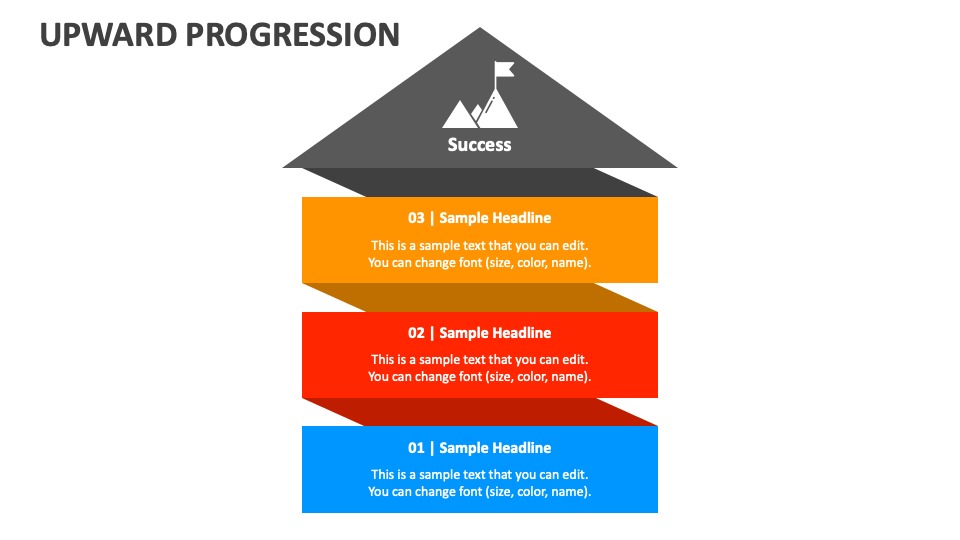 UPWARD PROGRESSION

Success

03 | Sample Headline

This is a sample text that you can edit. You can change font (size, color, name).

02 | Sample Headline

This is a sample text that you can edit. You can change font (size, color, name).

01 | Sample Headline

This is a sample text that you can edit. You can change font (size, color, name).